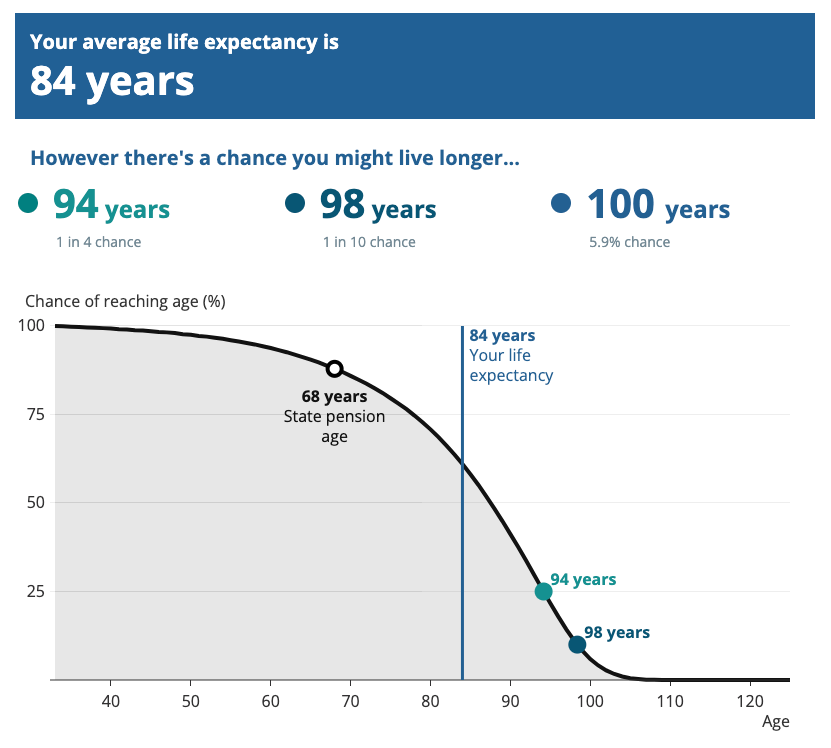 Your average life expectancy is
84 years

However there's a chance you might live longer...

94 years
1 in 4 chance

98 years
1 in 10 chance

100 years
5.9% chance

Chance of reaching age (%)
100
75
50
25

68 years
State pension age

84 years
Your life expectancy

94 years
98 years

40 50 60 70 80 90 100 110 120
Age